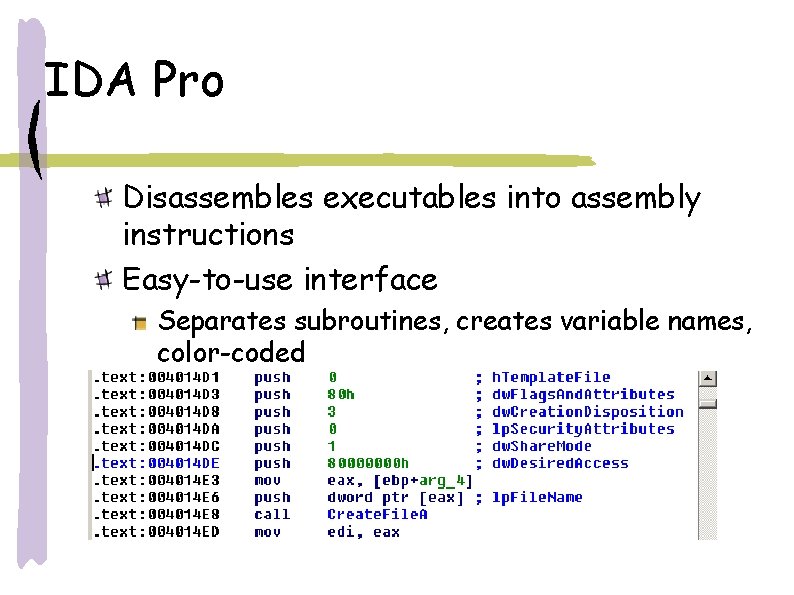 IDA Pro

Disassembles executables into assembly instructions

Easy-to-use interface

Separates subroutines, creates variable names, color-coded

.text:004014D1 push 0 ; hTemplateFile
.text:004014D3 push 80h ; dwFlagsAndAttributes
.text:004014D8 push 3 ; dwCreationDisposition
.text:004014DA push 0 ; lpSecurityAttributes
.text:004014DC push 1 ; dwShareMode
.text:004014DE push 80000000h ; dwDesiredAccess
.text:004014E3 mov eax, [ebp+arg_4]
.text:004014E6 push dword ptr [eax] ; lpFileName
.text:004014E8 call CreateFileA
.text:004014ED mov edi, eax